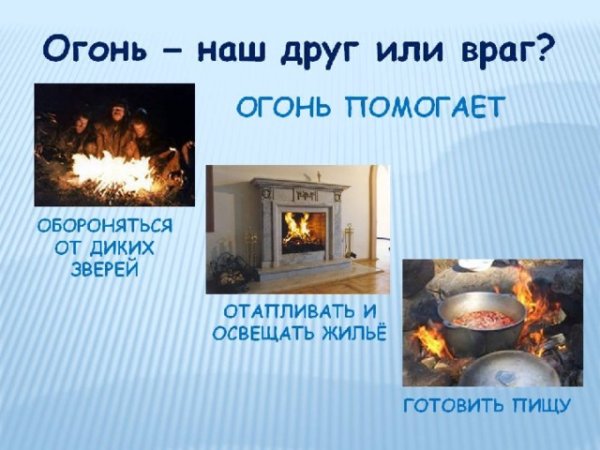 Огонь – наш друг или враг?

ОГОНЬ ПОМОГАЕТ

ОБОРОНЯТЬСЯ ОТ ДИКИХ ЗВЕРЕЙ

ОТАПЛИВАТЬ И ОСВЕЩАТЬ ЖИЛЬЁ

ГОТОВИТЬ ПИЩУ